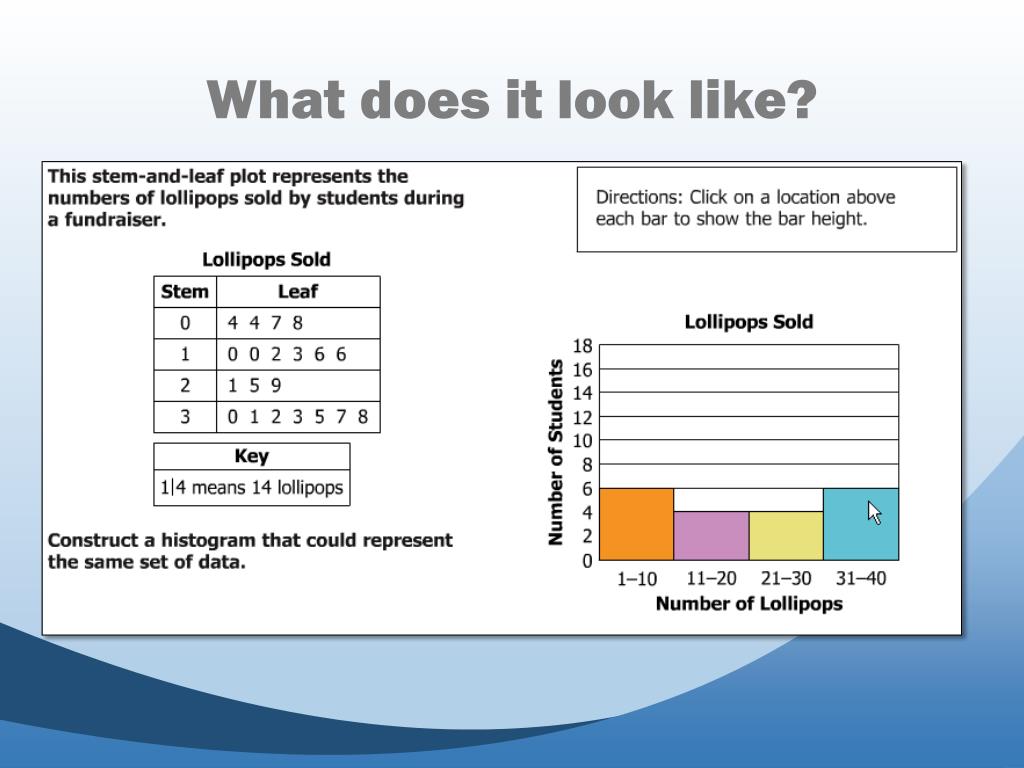 What does it look like?

This stem-and-leaf plot represents the numbers of lollipops sold by students during a fundraiser.

Lollipops Sold

| Stem | Leaf |
|---|---|
| 0 | 4 4 7 8 |
| 1 | 0 0 2 3 6 6 |
| 2 | 1 5 9 |
| 3 | 0 1 2 3 5 7 8 |

| Key |
|---|
| 1\|4 means 14 lollipops |

Construct a histogram that could represent the same set of data.

Directions: Click on a location above each bar to show the bar height.

Lollipops Sold

Number of Students

18
16
14
12
10
8
6
4
2
0

1–10 11–20 21–30 31–40

Number of Lollipops